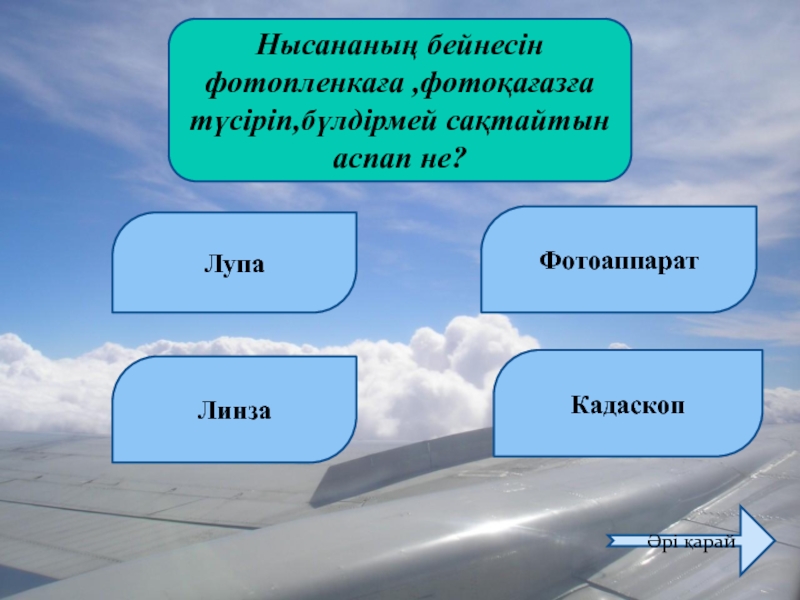 Нысананың бейнесін фотопленкаға ,фотоқағазға түсіріп,бүлдірмей сақтайтын аспап не?

Лупа

Фотоаппарат

Линза

Кадаскоп

Әрі қарай